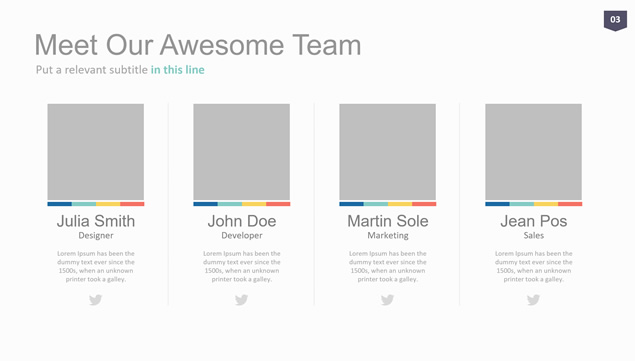 03

Meet Our Awesome Team

Put a relevant subtitle in this line

Julia Smith
Designer
Lorem Ipsum has been the dummy text ever since the 1500s, when an unknown printer took a galley.

John Doe
Developer
Lorem Ipsum has been the dummy text ever since the 1500s, when an unknown printer took a galley.

Martin Sole
Marketing
Lorem Ipsum has been the dummy text ever since the 1500s, when an unknown printer took a galley.

Jean Pos
Sales
Lorem Ipsum has been the dummy text ever since the 1500s, when an unknown printer took a galley.